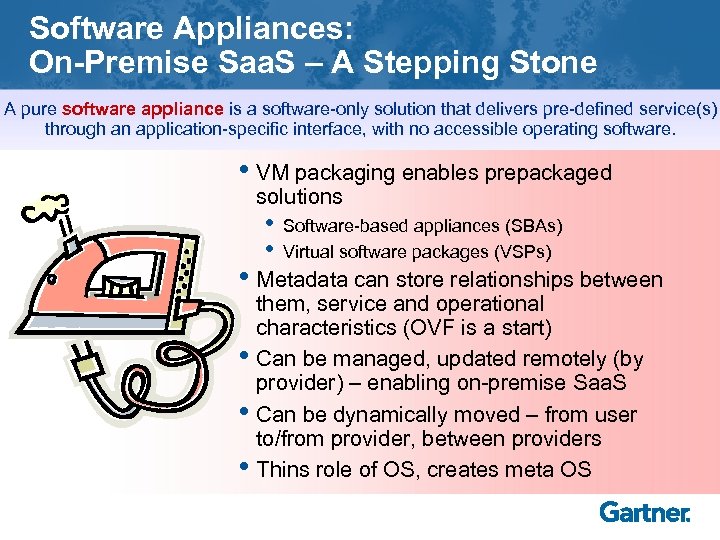 Software Appliances:
On-Premise SaaS – A Stepping Stone

A pure software appliance is a software-only solution that delivers pre-defined service(s) through an application-specific interface, with no accessible operating software.

• VM packaging enables prepackaged solutions
  • Software-based appliances (SBAs)
  • Virtual software packages (VSPs)
• Metadata can store relationships between them, service and operational characteristics (OVF is a start)
• Can be managed, updated remotely (by provider) – enabling on-premise SaaS
• Can be dynamically moved – from user to/from provider, between providers
• Thins role of OS, creates meta OS

Gartner.